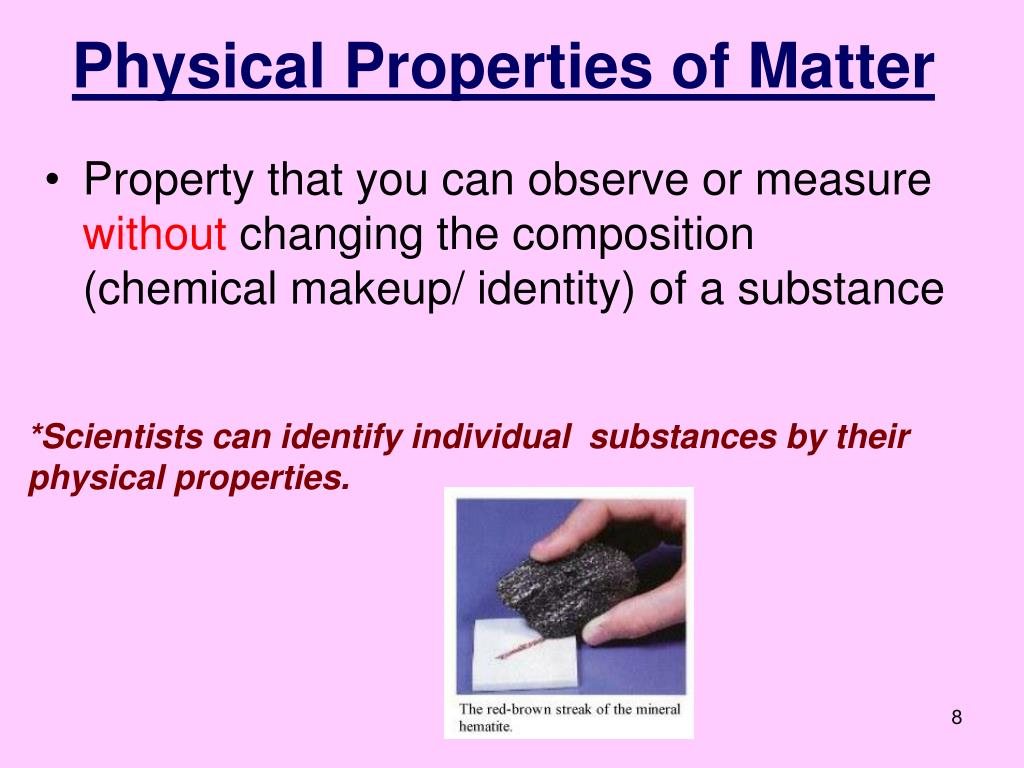 Physical Properties of Matter

• Property that you can observe or measure without changing the composition (chemical makeup/ identity) of a substance

*Scientists can identify individual substances by their physical properties.

The red-brown streak of the mineral hematite.

8